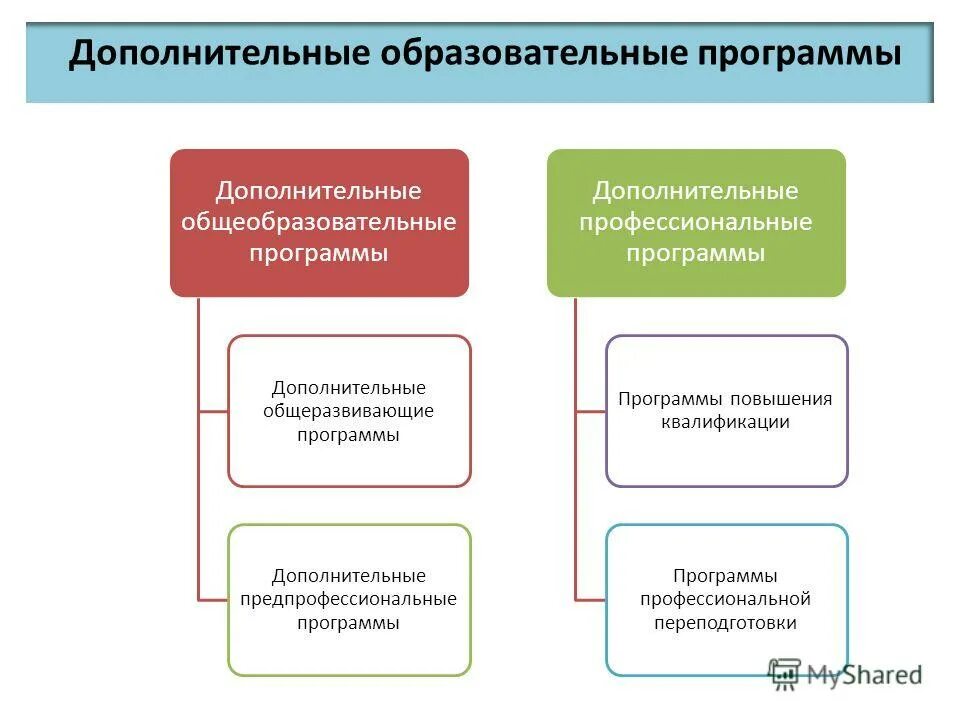 Дополнительные образовательные программы

Дополнительные общеобразовательные программы

Дополнительные общеразвивающие программы

Дополнительные предпрофессиональные программы

Дополнительные профессиональные программы

Программы повышения квалификации

Программы профессиональной переподготовки

MyShared